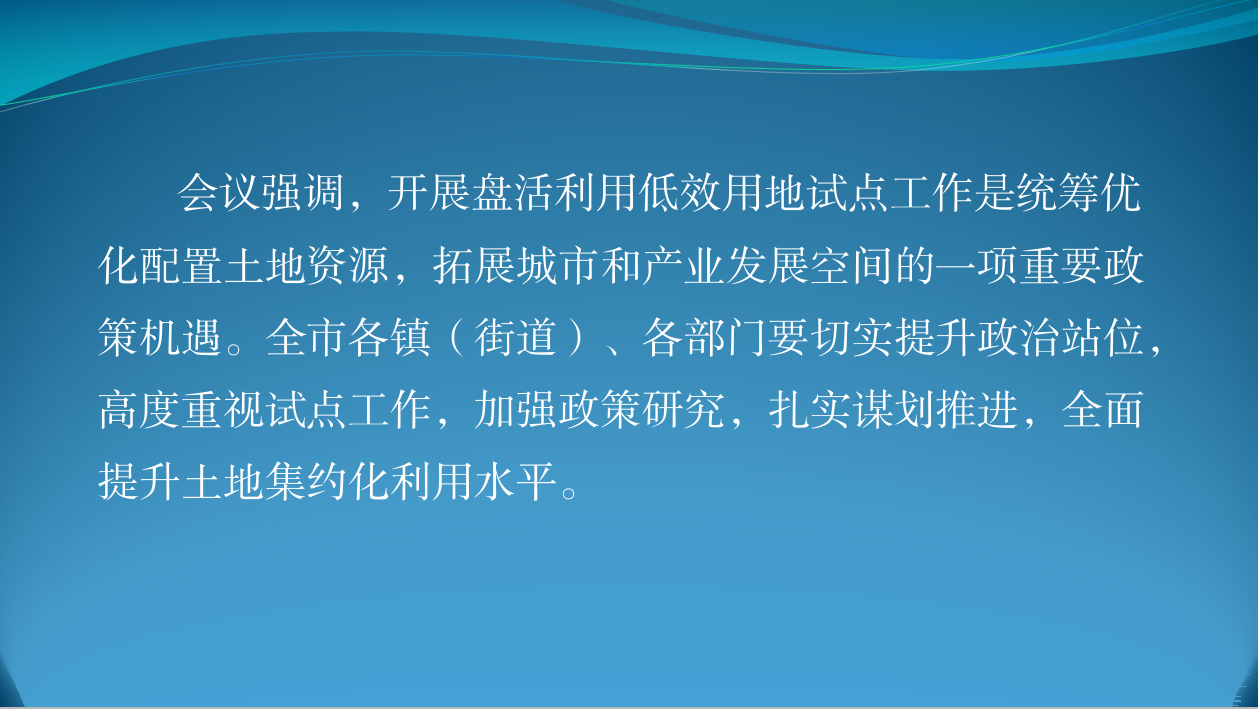 会议强调，开展盘活利用低效用地试点工作是统筹优化配置土地资源，拓展城市和产业发展空间的一项重要政策机遇。全市各镇（街道）、各部门要切实提升政治站位，高度重视试点工作，加强政策研究，扎实谋划推进，全面提升土地集约化利用水平。